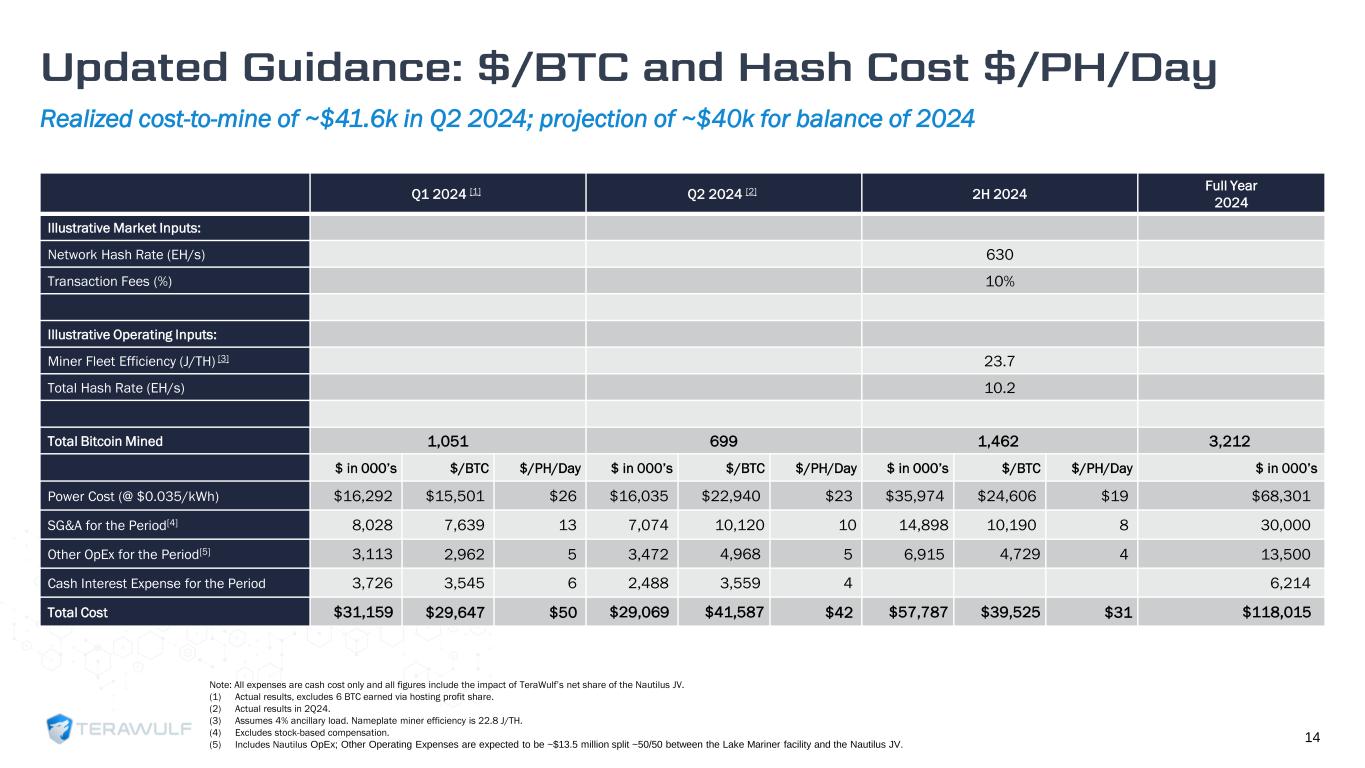 Updated Guidance: $/BTC and Hash Cost $/PH/Day

Realized cost-to-mine of ~$41.6k in Q2 2024; projection of ~$40k for balance of 2024

| | Q1 2024 [1] | | | Q2 2024 [2] | | | 2H 2024 | | | Full Year 2024 |
|---|---|---|---|---|---|---|---|---|---|---|
| Illustrative Market Inputs: | | | | | | | | | | |
| Network Hash Rate (EH/s) | | | | | | | 630 | | | |
| Transaction Fees (%) | | | | | | | 10% | | | |
| | | | | | | | | | | |
| Illustrative Operating Inputs: | | | | | | | | | | |
| Miner Fleet Efficiency (J/TH) [3] | | | | | | | 23.7 | | | |
| Total Hash Rate (EH/s) | | | | | | | 10.2 | | | |
| | | | | | | | | | | |
| Total Bitcoin Mined | 1,051 | | | 699 | | | 1,462 | | | 3,212 |
| | $ in 000's | $/BTC | $/PH/Day | $ in 000's | $/BTC | $/PH/Day | $ in 000's | $/BTC | $/PH/Day | $ in 000's |
| Power Cost (@ $0.035/kWh) | $16,292 | $15,501 | $26 | $16,035 | $22,940 | $23 | $35,974 | $24,606 | $19 | $68,301 |
| SG&A for the Period[4] | 8,028 | 7,639 | 13 | 7,074 | 10,120 | 10 | 14,898 | 10,190 | 8 | 30,000 |
| Other OpEx for the Period[5] | 3,113 | 2,962 | 5 | 3,472 | 4,968 | 5 | 6,915 | 4,729 | 4 | 13,500 |
| Cash Interest Expense for the Period | 3,726 | 3,545 | 6 | 2,488 | 3,559 | 4 | | | | 6,214 |
| Total Cost | $31,159 | $29,647 | $50 | $29,069 | $41,587 | $42 | $57,787 | $39,525 | $31 | $118,015 |

Note: All expenses are cash cost only and all figures include the impact of TeraWulf's net share of the Nautilus JV.
(1) Actual results, excludes 6 BTC earned via hosting profit share.
(2) Actual results in 2Q24.
(3) Assumes 4% ancillary load. Nameplate miner efficiency is 22.8 J/TH.
(4) Excludes stock-based compensation.
(5) Includes Nautilus OpEx; Other Operating Expenses are expected to be ~$13.5 million split ~50/50 between the Lake Mariner facility and the Nautilus JV.

TERAWULF

14